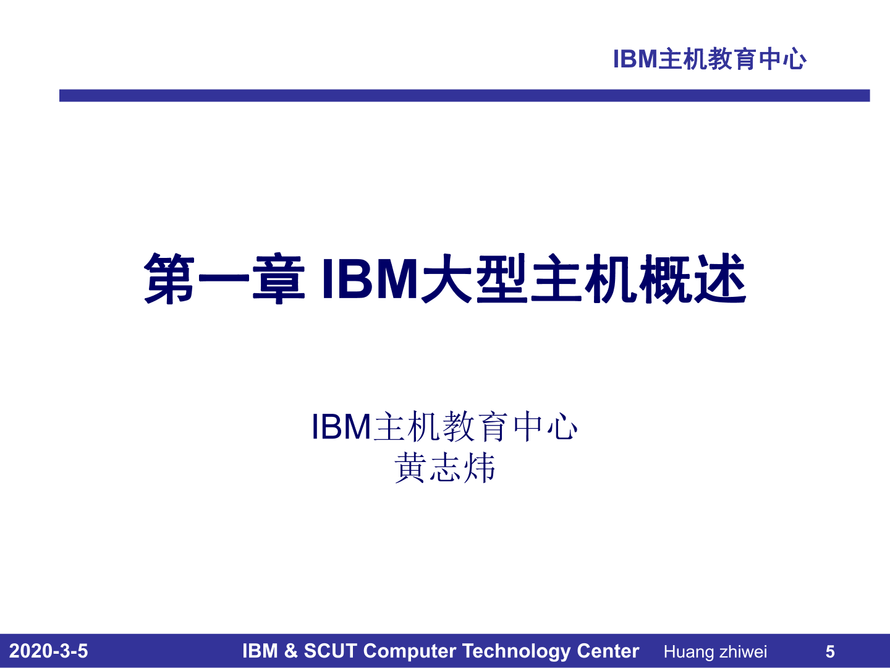 IBM主机教育中心

第一章 IBM大型主机概述

IBM主机教育中心
黄志炜

2020-3-5 IBM & SCUT Computer Technology Center Huang zhiwei 5